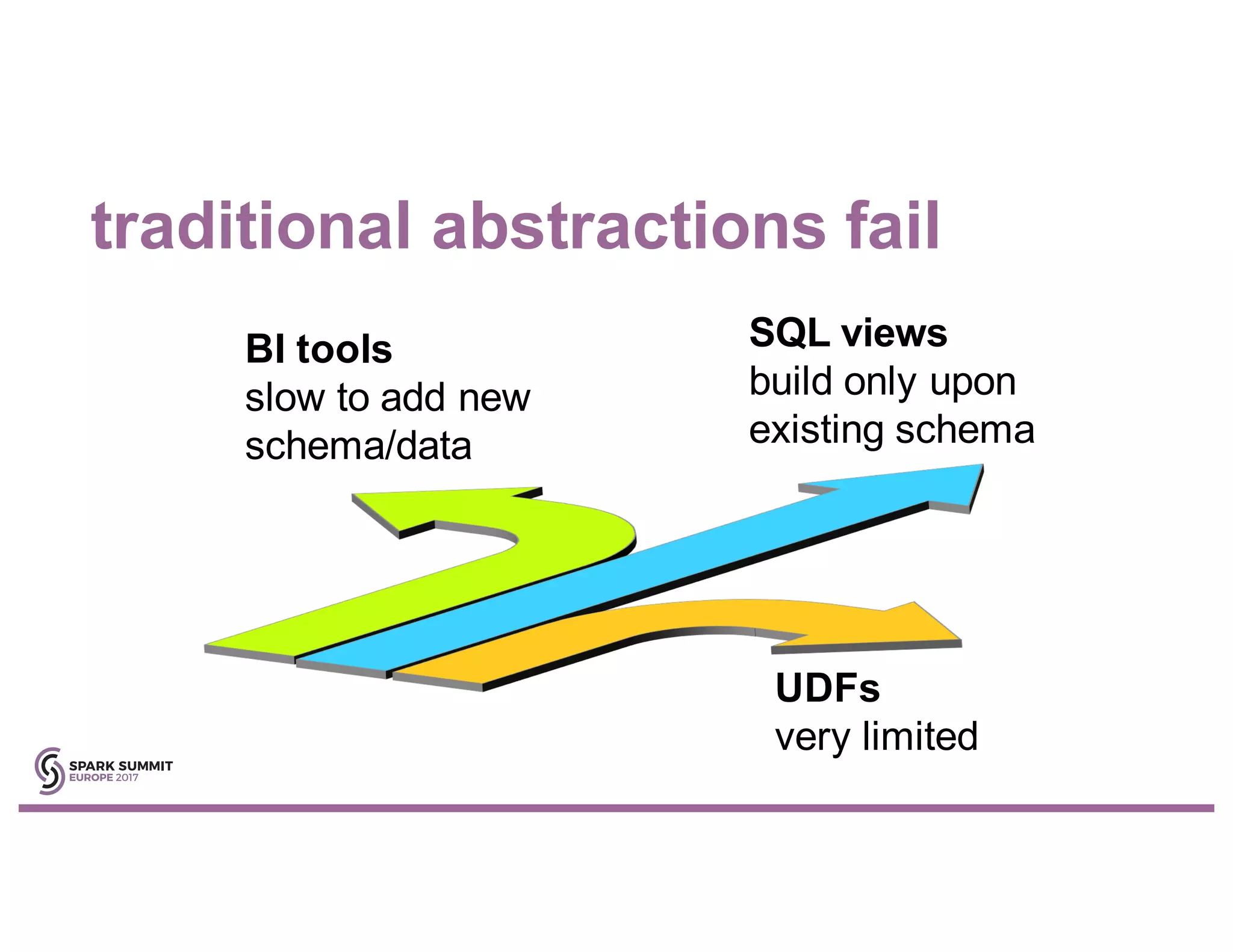 traditional abstractions fail

BI tools
slow to add new schema/data

SQL views
build only upon existing schema

UDFs
very limited

SPARK SUMMIT
EUROPE 2017